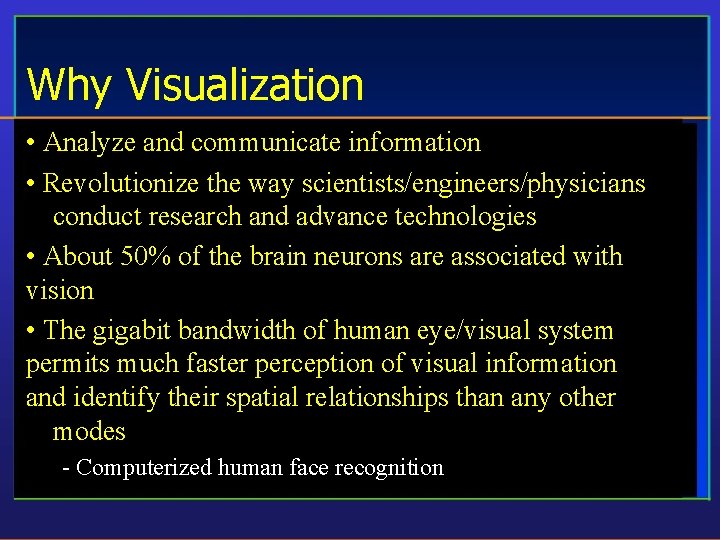 Why Visualization

• Analyze and communicate information

• Revolutionize the way scientists/engineers/physicians conduct research and advance technologies

• About 50% of the brain neurons are associated with vision

• The gigabit bandwidth of human eye/visual system permits much faster perception of visual information and identify their spatial relationships than any other modes

- Computerized human face recognition